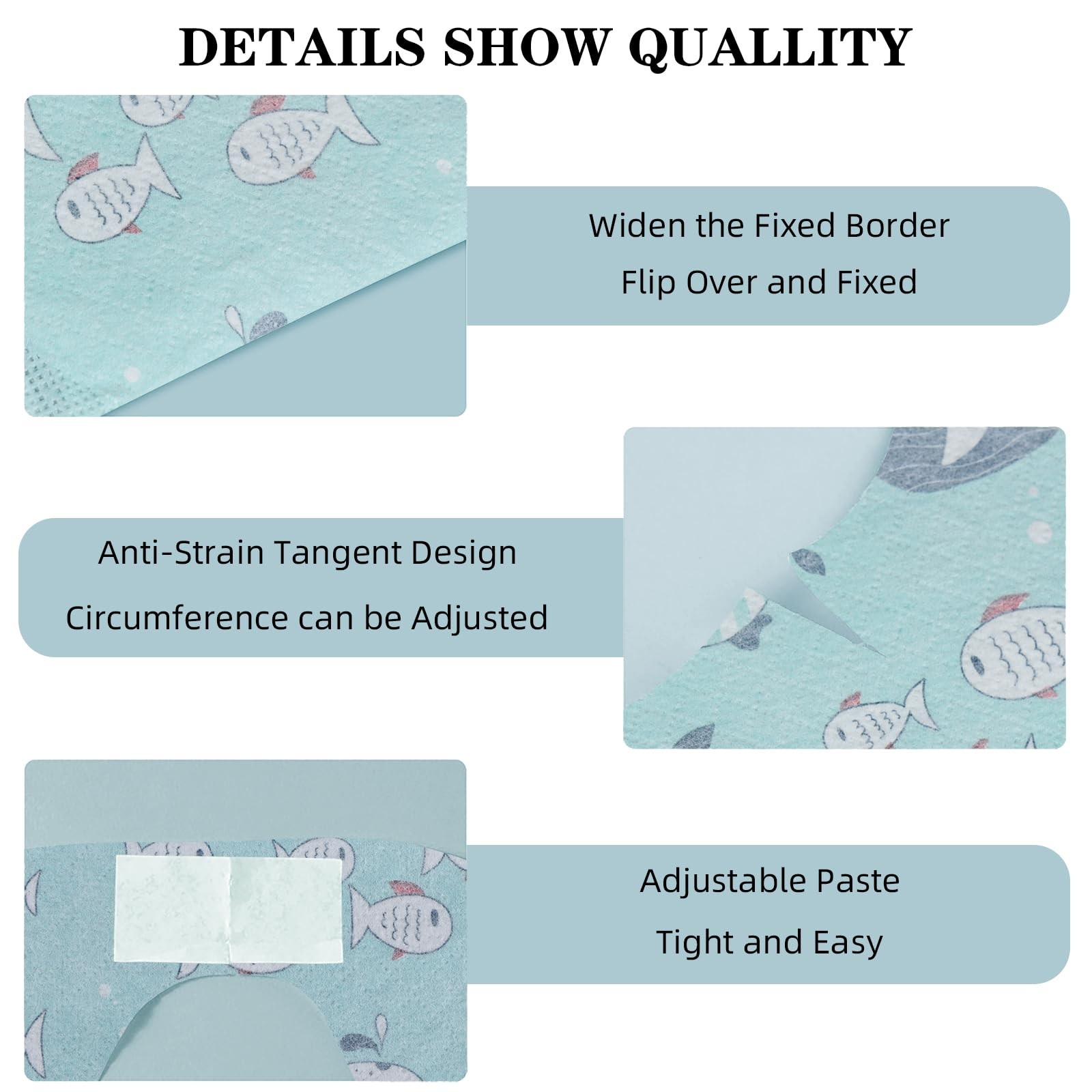 DETAILS SHOW QUALLITY

Widen the Fixed Border
Flip Over and Fixed

Anti-Strain Tangent Design
Circumference can be Adjusted

Adjustable Paste
Tight and Easy